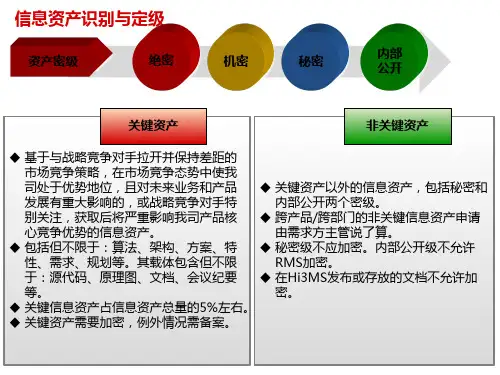 信息资产识别与定级

资产密级

绝密

机密

秘密

内部公开

关键资产

◆ 基于与战略竞争对手拉开并保持差距的市场竞争策略，在市场竞争态势中使我司处于优势地位，且对未来业务和产品发展有重大影响的，或战略竞争对手特别关注，获取后将严重影响我司产品核心竞争优势的信息资产。
◆ 包括但不限于：算法、架构、方案、特性、需求、规划等。其载体包含但不限于：源代码、原理图、文档、会议纪要等。
◆ 关键信息资产占信息资产总量的5%左右。
◆ 关键资产需要加密，例外情况需备案。

非关键资产

◆ 关键资产以外的信息资产，包括秘密和内部公开两个密级。
◆ 跨产品/跨部门的非关键信息资产申请由需求方主管说了算。
◆ 秘密级不应加密。内部公开级不允许RMS加密。
◆ 在Hi3MS发布或存放的文档不允许加密。